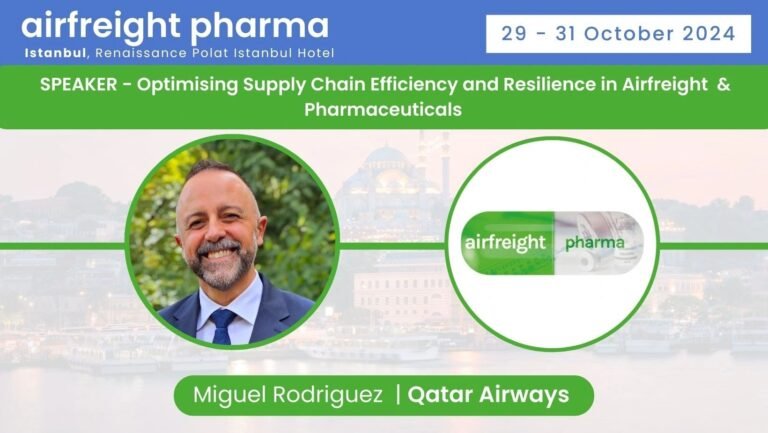 airfreight pharma
Istanbul, Renaissance Polat Istanbul Hotel

29 - 31 October 2024

SPEAKER - Optimising Supply Chain Efficiency and Resilience in Airfreight & Pharmaceuticals

airfreight pharma

Miguel Rodriguez | Qatar Airways